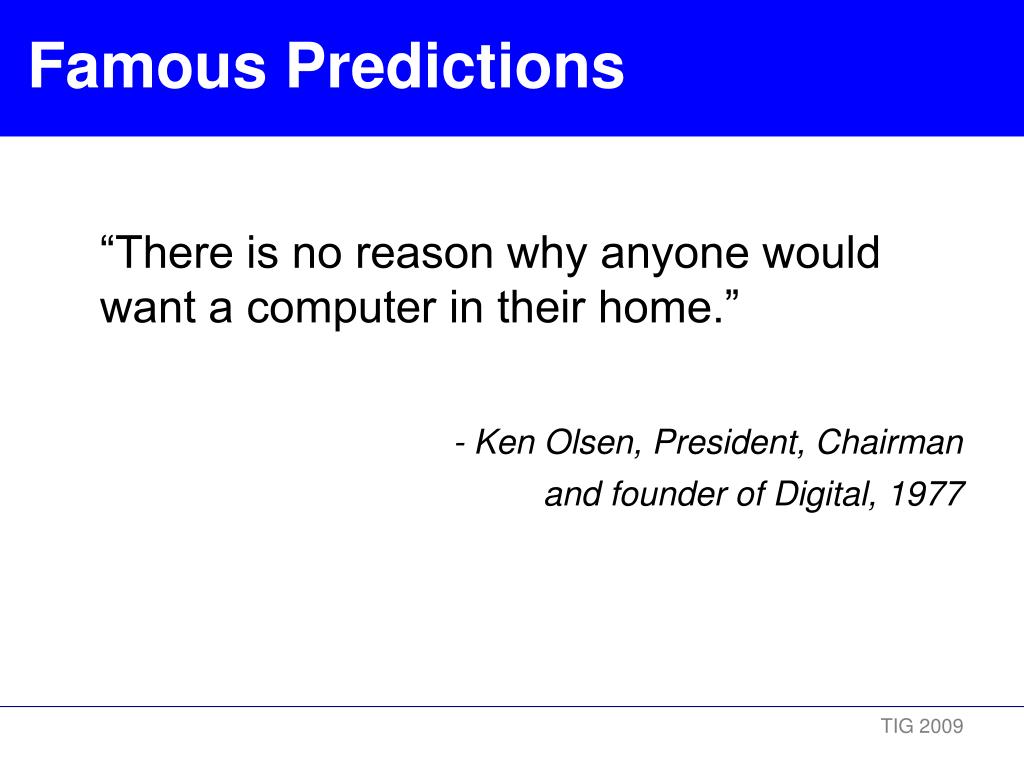 Famous Predictions

“There is no reason why anyone would want a computer in their home.”

- Ken Olsen, President, Chairman and founder of Digital, 1977

TIG 2009